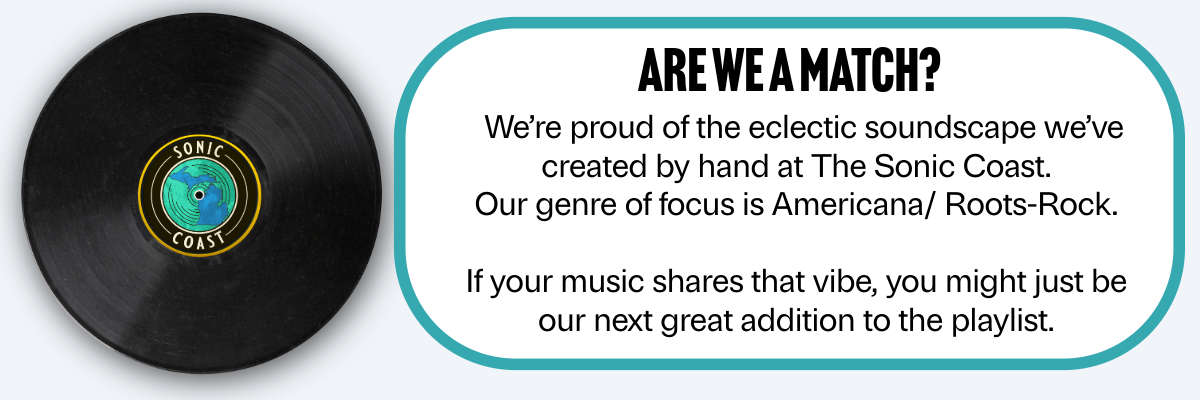 SONIC
COAST

ARE WE A MATCH?

We're proud of the eclectic soundscape we've created by hand at The Sonic Coast. Our genre of focus is Americana/ Roots-Rock.

If your music shares that vibe, you might just be our next great addition to the playlist.